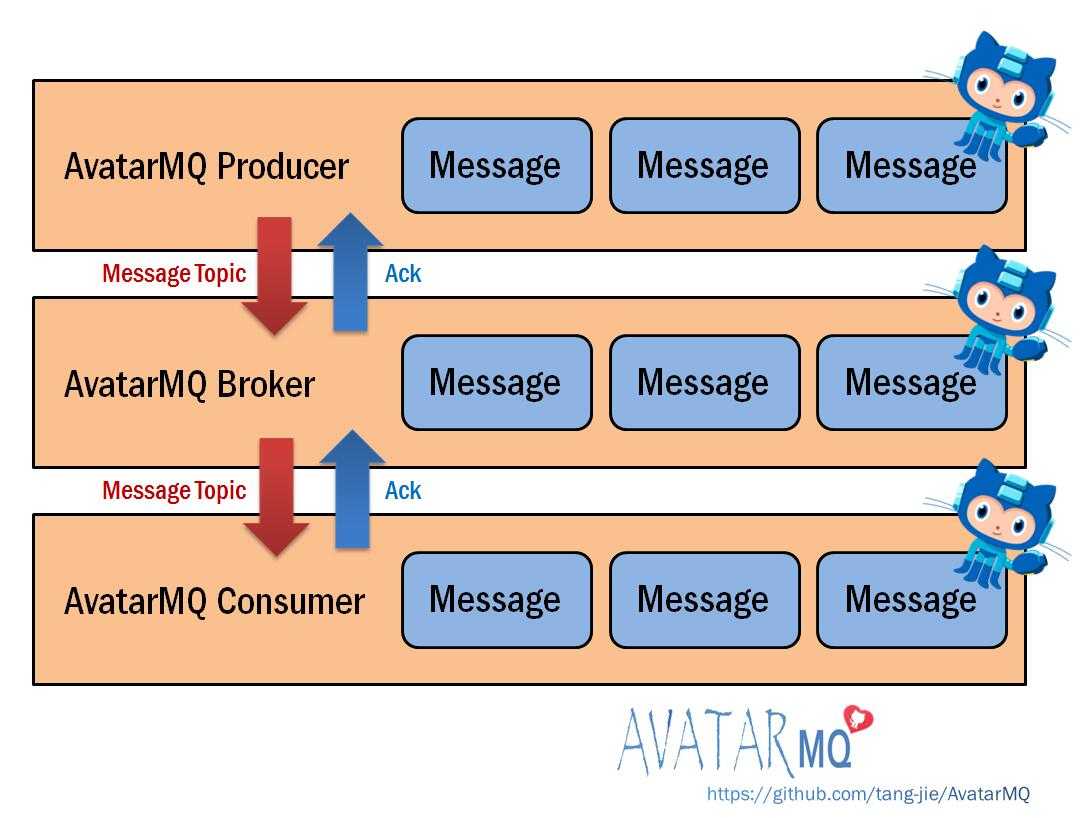 AvatarMQ Producer

Message

Message

Message

Message Topic

Ack

AvatarMQ Broker

Message

Message

Message

Message Topic

Ack

AvatarMQ Consumer

Message

Message

Message

AVATAR MQ

https://github.com/tang-jie/AvatarMQ